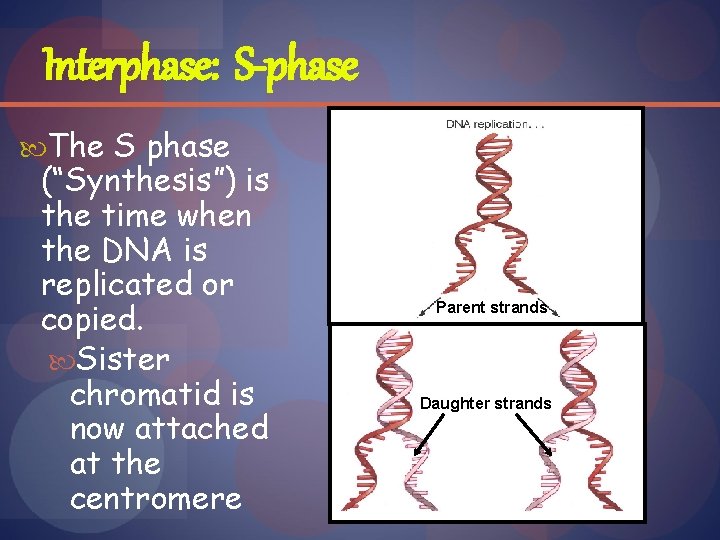 Interphase: S-phase

The S phase ("Synthesis") is the time when the DNA is replicated or copied.

Sister chromatid is now attached at the centromere

DNA replication. . .

Parent strands

Daughter strands